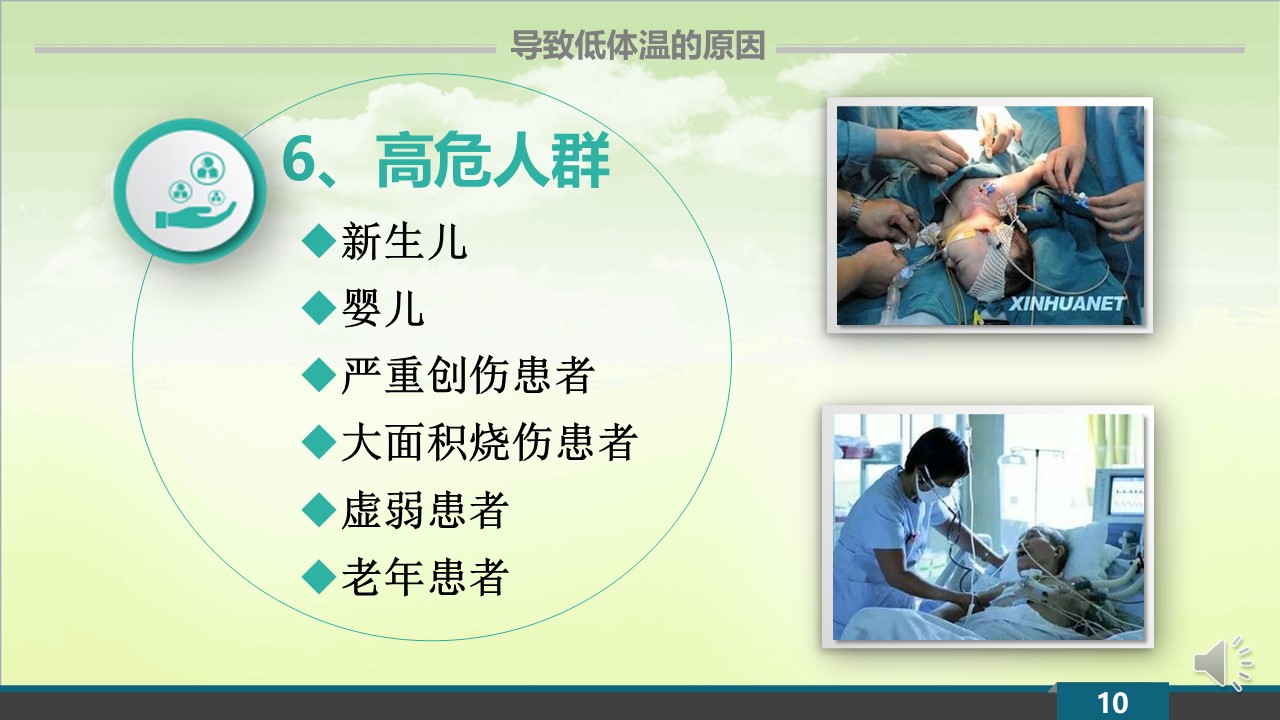 导致低体温的原因

6、高危人群

◆新生儿
◆婴儿
◆严重创伤患者
◆大面积烧伤患者
◆虚弱患者
◆老年患者

XINHUANET

10